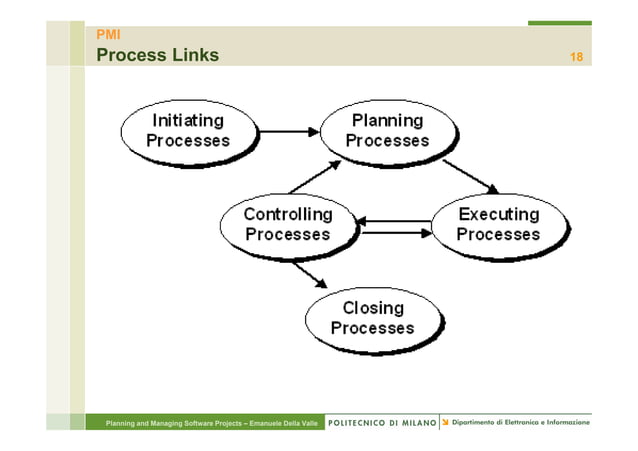 PMI
Process Links
18

Initiating Processes

Planning Processes

Controlling Processes

Executing Processes

Closing Processes

Planning and Managing Software Projects – Emanuele Della Valle
POLITECNICO DI MILANO
Dipartimento di Elettronica e Informazione